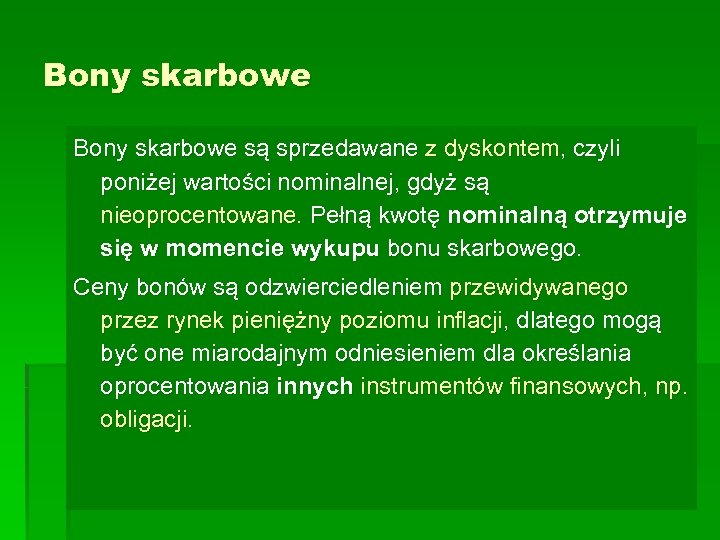 Bony skarbowe

Bony skarbowe są sprzedawane z dyskontem, czyli poniżej wartości nominalnej, gdyż są nieoprocentowane. Pełną kwotę nominalną otrzymuje się w momencie wykupu bonu skarbowego.

Ceny bonów są odzwierciedleniem przewidywanego przez rynek pieniężny poziomu inflacji, dlatego mogą być one miarodajnym odniesieniem dla określania oprocentowania innych instrumentów finansowych, np. obligacji.